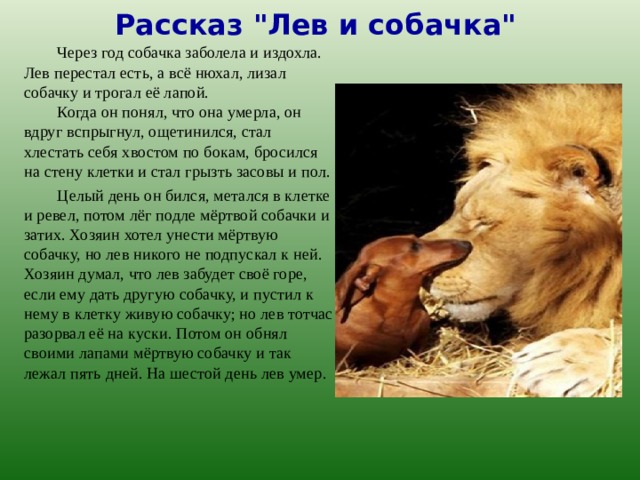 Рассказ "Лев и собачка"

Через год собачка заболела и издохла. Лев перестал есть, а всё нюхал, лизал собачку и трогал её лапой.

Когда он понял, что она умерла, он вдруг вспрыгнул, ощетинился, стал хлестать себя хвостом по бокам, бросился на стену клетки и стал грызть засовы и пол.

Целый день он бился, метался в клетке и ревел, потом лёг подле мёртвой собачки и затих. Хозяин хотел унести мёртвую собачку, но лев никого не подпускал к ней. Хозяин думал, что лев забудет своё горе, если ему дать другую собачку, и пустил к нему в клетку живую собачку; но лев тотчас разорвал её на куски. Потом он обнял своими лапами мёртвую собачку и так лежал пять дней. На шестой день лев умер.